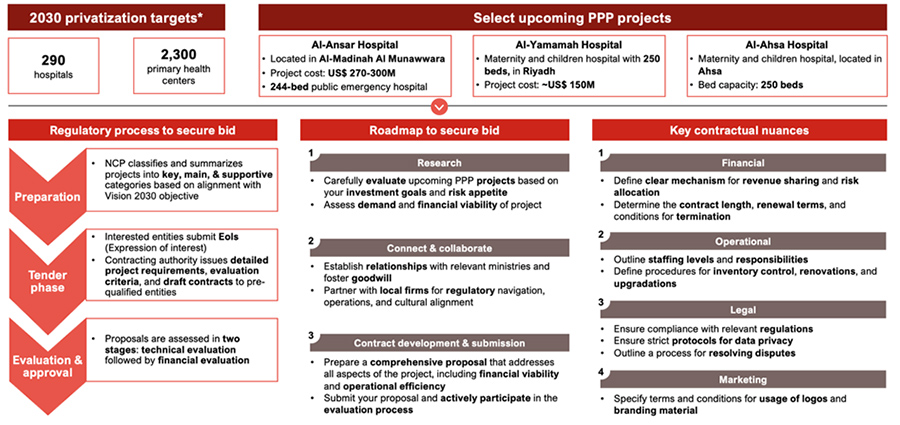 2030 privatization targets*

290
hospitals

2,300
primary health centers

Select upcoming PPP projects

Al-Ansar Hospital
• Located in Al-Madinah Al Munawwara
• Project cost: US$ 270-300M
• 244-bed public emergency hospital

Al-Yamamah Hospital
• Maternity and children hospital with 250 beds, in Riyadh
• Project cost: ~US$ 150M

Al-Ahsa Hospital
• Maternity and children hospital, located in Ahsa
• Bed capacity: 250 beds

Regulatory process to secure bid

Preparation
• NCP classifies and summarizes projects into key, main, & supportive categories based on alignment with Vision 2030 objective

Tender phase
• Interested entities submit EoIs (Expression of interest)
• Contracting authority issues detailed project requirements, evaluation criteria, and draft contracts to pre-qualified entities

Evaluation & approval
• Proposals are assessed in two stages: technical evaluation followed by financial evaluation

Roadmap to secure bid

1
Research
• Carefully evaluate upcoming PPP projects based on your investment goals and risk appetite
• Assess demand and financial viability of project

2
Connect & collaborate
• Establish relationships with relevant ministries and foster goodwill
• Partner with local firms for regulatory navigation, operations, and cultural alignment

3
Contract development & submission
• Prepare a comprehensive proposal that addresses all aspects of the project, including financial viability and operational efficiency
• Submit your proposal and actively participate in the evaluation process

Key contractual nuances

1
Financial
• Define clear mechanism for revenue sharing and risk allocation
• Determine the contract length, renewal terms, and conditions for termination

2
Operational
• Outline staffing levels and responsibilities
• Define procedures for inventory control, renovations, and upgradations

3
Legal
• Ensure compliance with relevant regulations
• Ensure strict protocols for data privacy
• Outline a process for resolving disputes

4
Marketing
• Specify terms and conditions for usage of logos and branding material